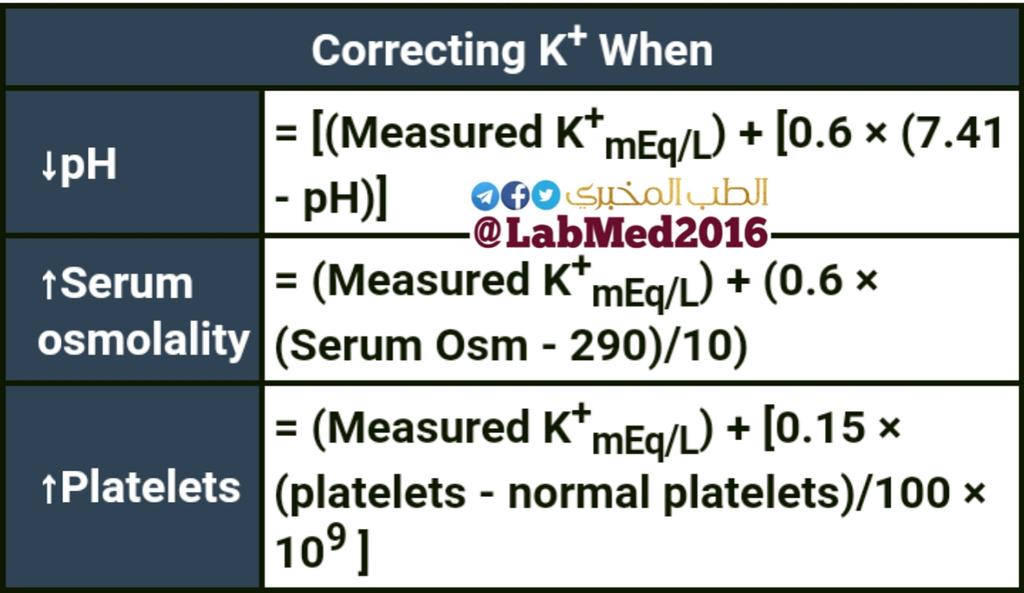 | Correcting $K^+$ When | |
|---|---|
| ↓pH | = [(Measured $K^+_{mEq/L}$) + [0.6 × (7.41 - pH)] |
| ↑Serum osmolality | = (Measured $K^+_{mEq/L}$) + (0.6 × (Serum Osm - 290)/10) |
| ↑Platelets | = (Measured $K^+_{mEq/L}$) + [0.15 × (platelets - normal platelets)/100 × $10^9$ ] |

الطب المخبري
@LabMed2016